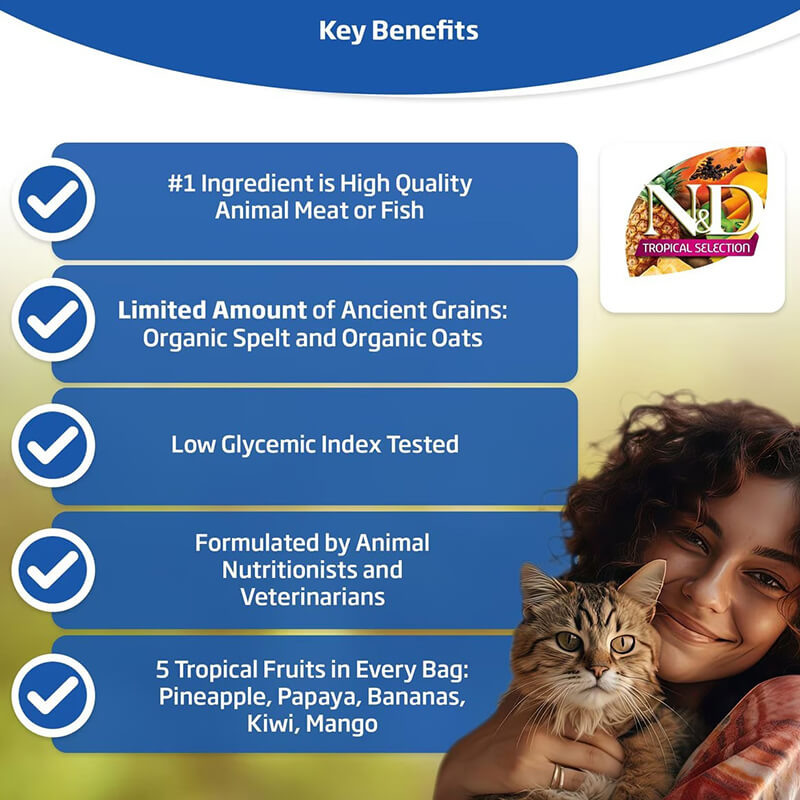 Key Benefits

#1 Ingredient is High Quality Animal Meat or Fish

N&D
TROPICAL SELECTION

Limited Amount of Ancient Grains: Organic Spelt and Organic Oats

Low Glycemic Index Tested

Formulated by Animal Nutritionists and Veterinarians

5 Tropical Fruits in Every Bag: Pineapple, Papaya, Bananas, Kiwi, Mango